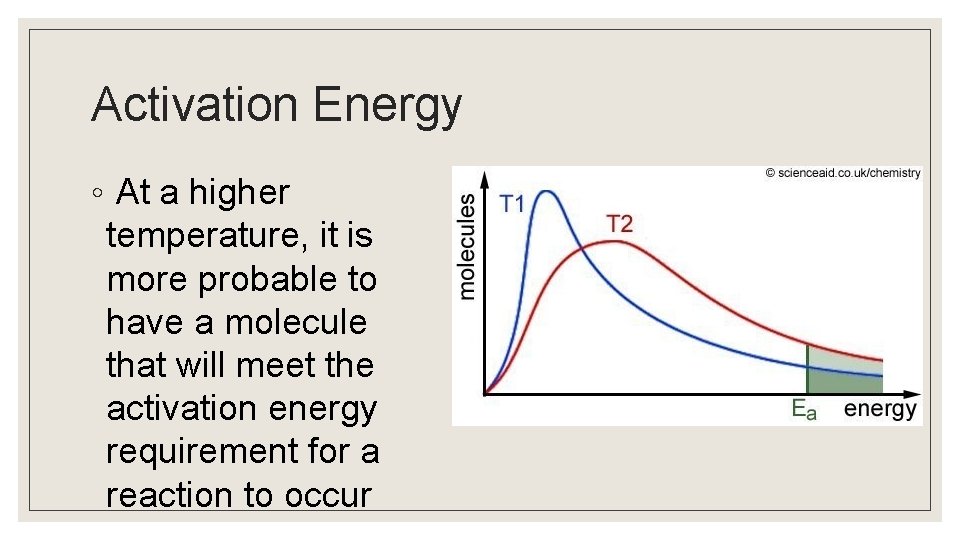 Activation Energy

◦ At a higher temperature, it is more probable to have a molecule that will meet the activation energy requirement for a reaction to occur

© scienceaid.co.uk/chemistry

molecules

T1

T2

$E_a$

energy